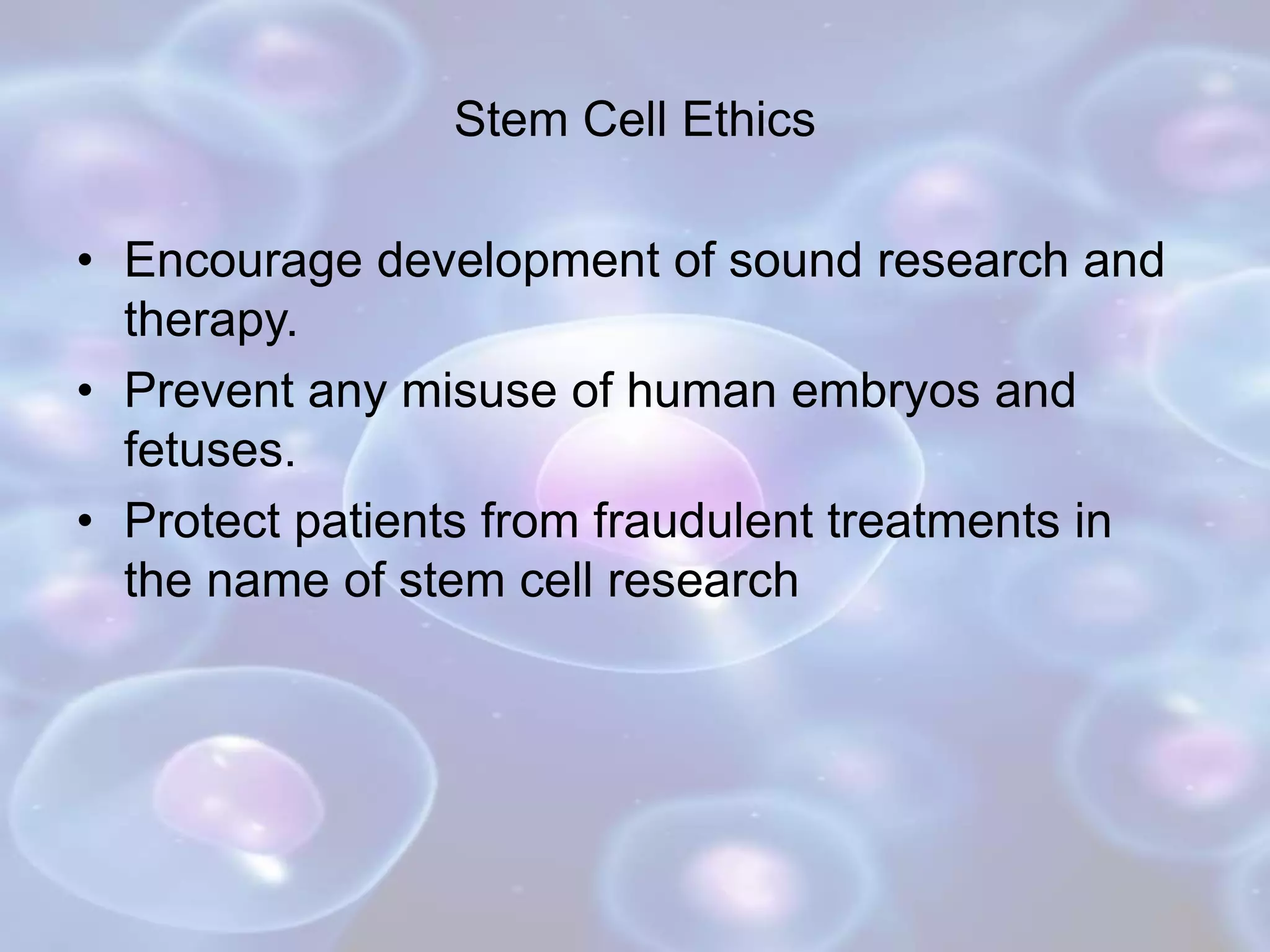 Stem Cell Ethics

• Encourage development of sound research and therapy.
• Prevent any misuse of human embryos and fetuses.
• Protect patients from fraudulent treatments in the name of stem cell research